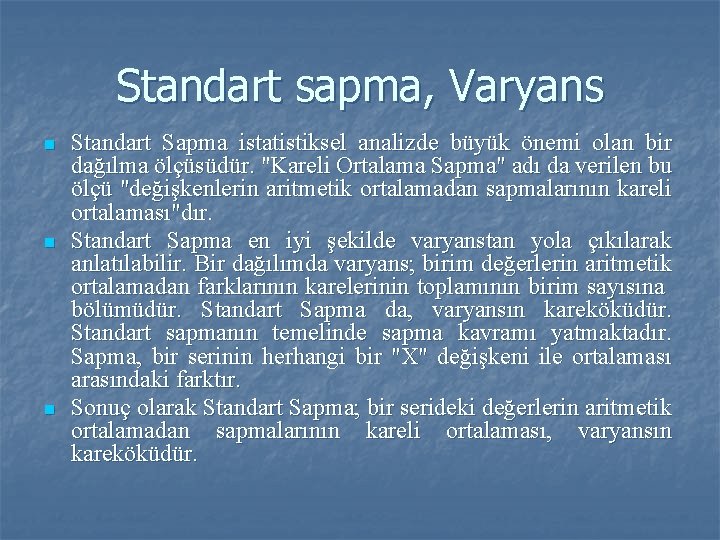 Standart sapma, Varyans

Standart Sapma istatistiksel analizde büyük önemi olan bir dağılma ölçüsüdür. "Kareli Ortalama Sapma" adı da verilen bu ölçü "değişkenlerin aritmetik ortalamadan sapmalarının kareli ortalaması"dır.

Standart Sapma en iyi şekilde varyanstan yola çıkılarak anlatılabilir. Bir dağılımda varyans; birim değerlerin aritmetik ortalamadan farklarının karelerinin toplamının birim sayısına bölümüdür. Standart Sapma da, varyansın kareköküdür. Standart sapmanın temelinde sapma kavramı yatmaktadır. Sapma, bir serinin herhangi bir "X" değişkeni ile ortalaması arasındaki farktır.

Sonuç olarak Standart Sapma; bir serideki değerlerin aritmetik ortalamadan sapmalarının kareli ortalaması, varyansın kareköküdür.